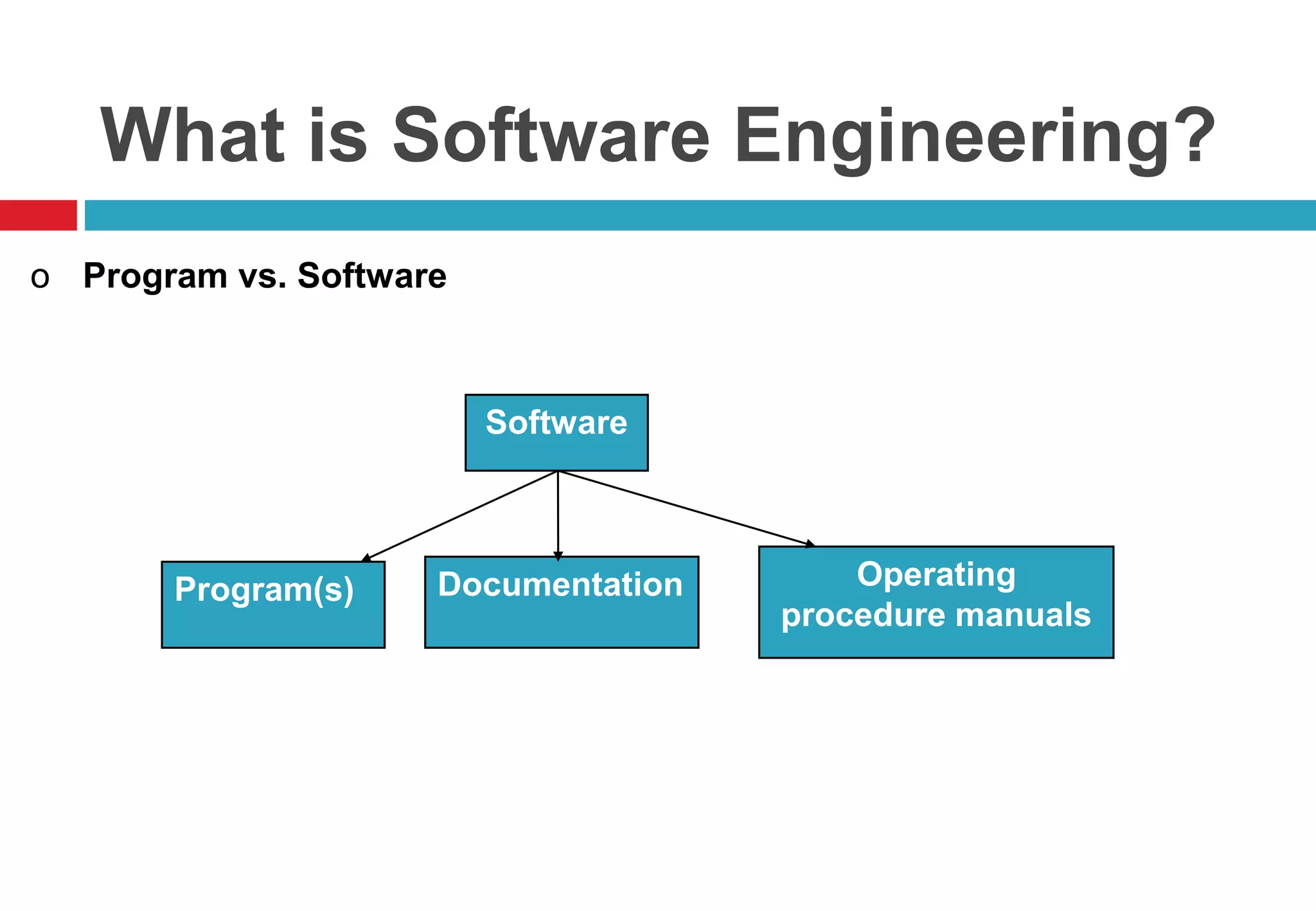 What is Software Engineering?

o Program vs. Software

Software

Program(s)

Documentation

Operating procedure manuals